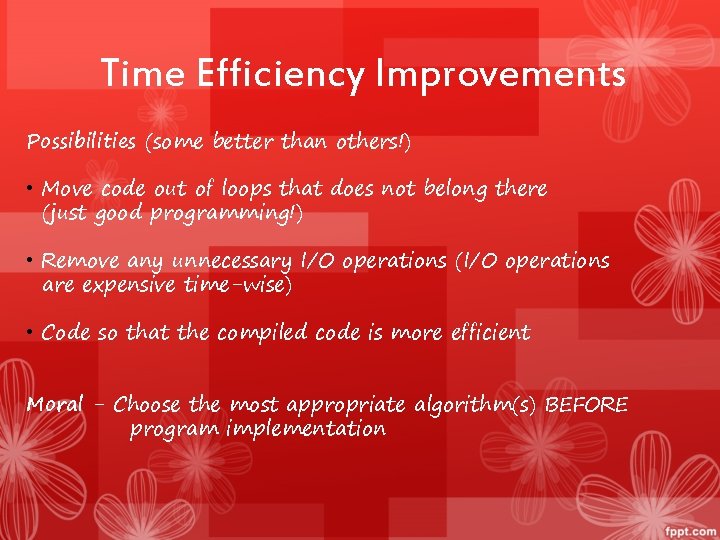 Time Efficiency Improvements

Possibilities (some better than others!)

• Move code out of loops that does not belong there (just good programming!)

• Remove any unnecessary I/O operations (I/O operations are expensive time-wise)

• Code so that the compiled code is more efficient

Moral - Choose the most appropriate algorithm(s) BEFORE program implementation

fppt.com